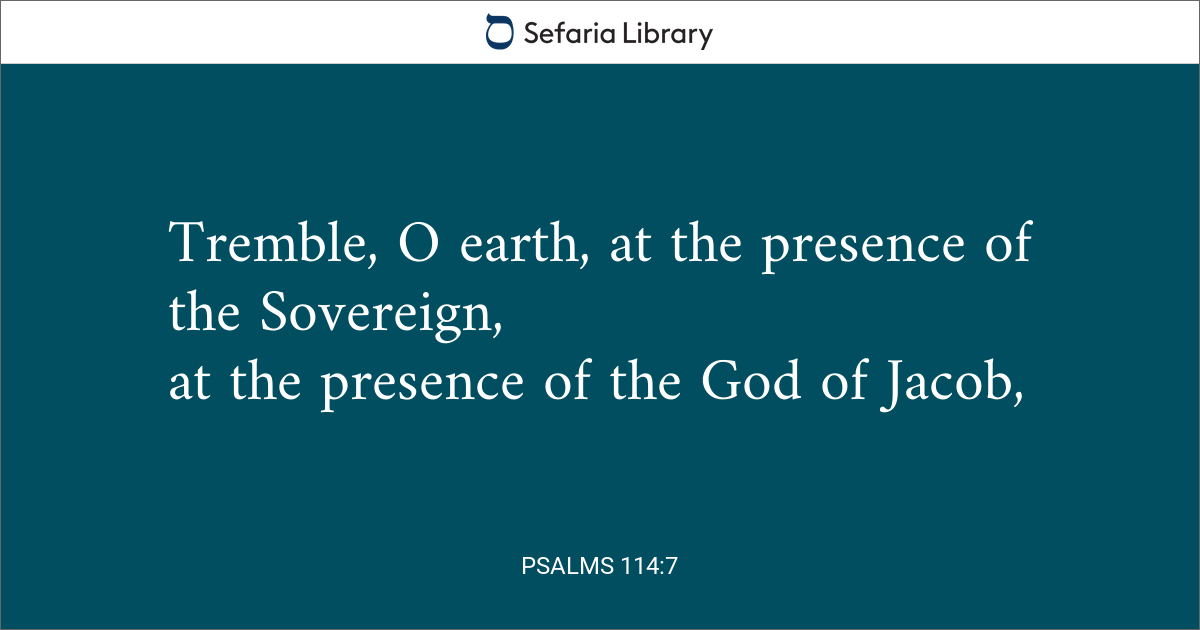 Sefaria Library

Tremble, O earth, at the presence of the Sovereign,
at the presence of the God of Jacob,

PSALMS 114:7